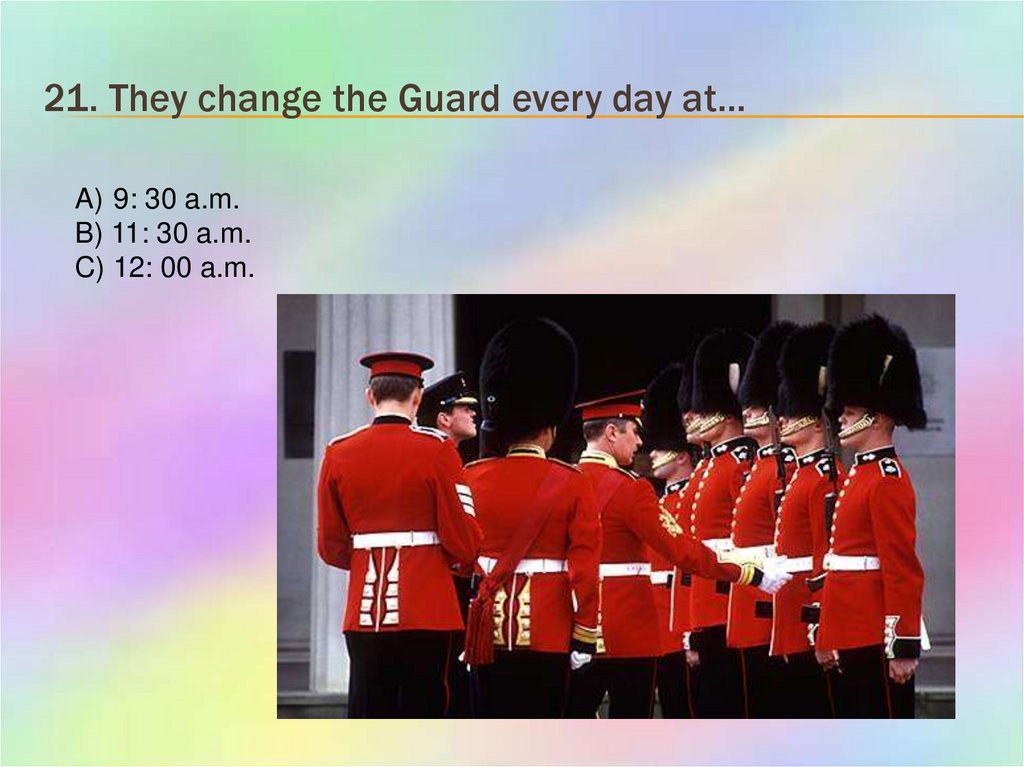 21. They change the Guard every day at…

A) 9: 30 a.m.
B) 11: 30 a.m.
C) 12: 00 a.m.